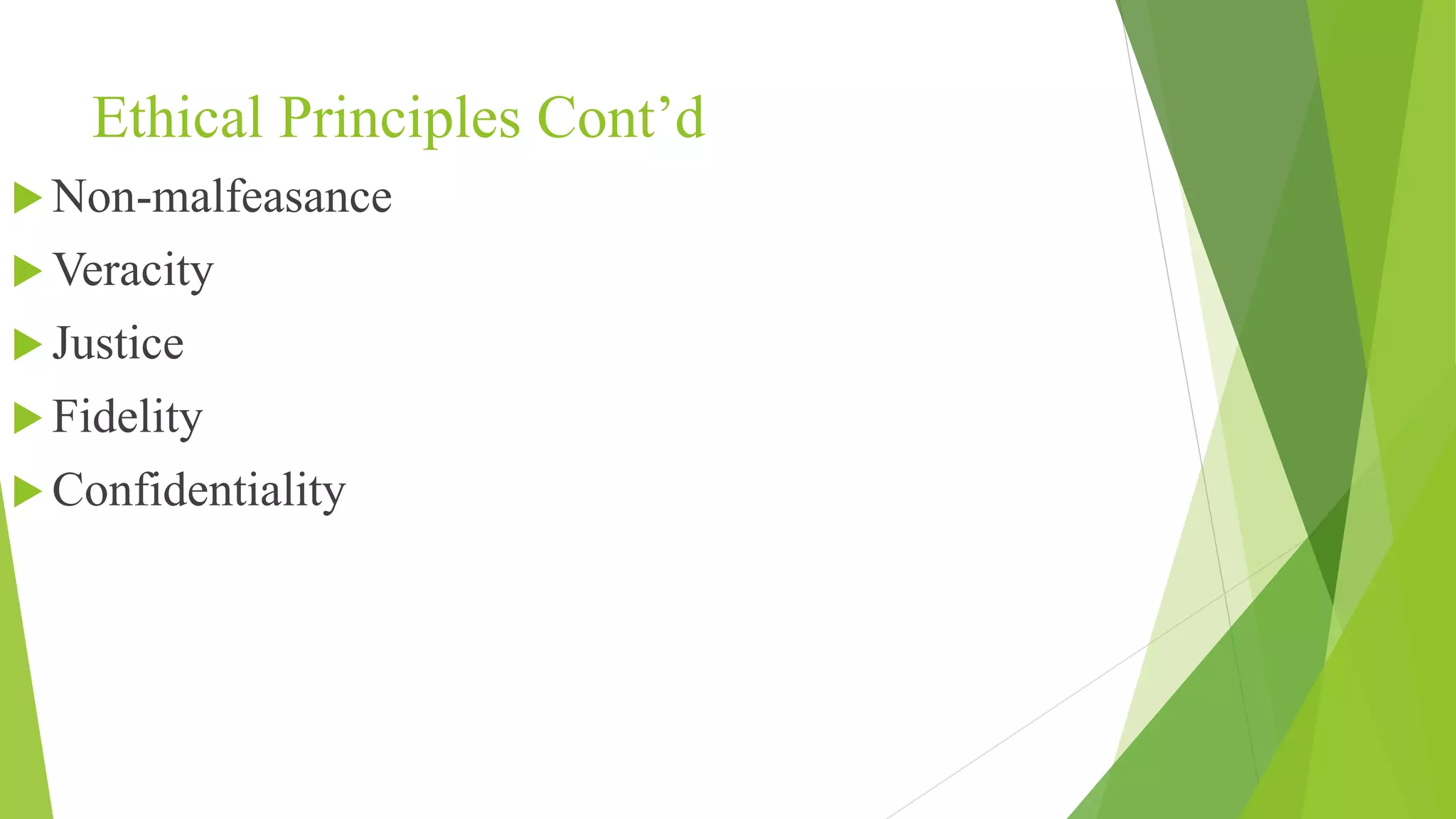 Ethical Principles Cont’d

Non-malfeasance

Veracity

Justice

Fidelity

Confidentiality